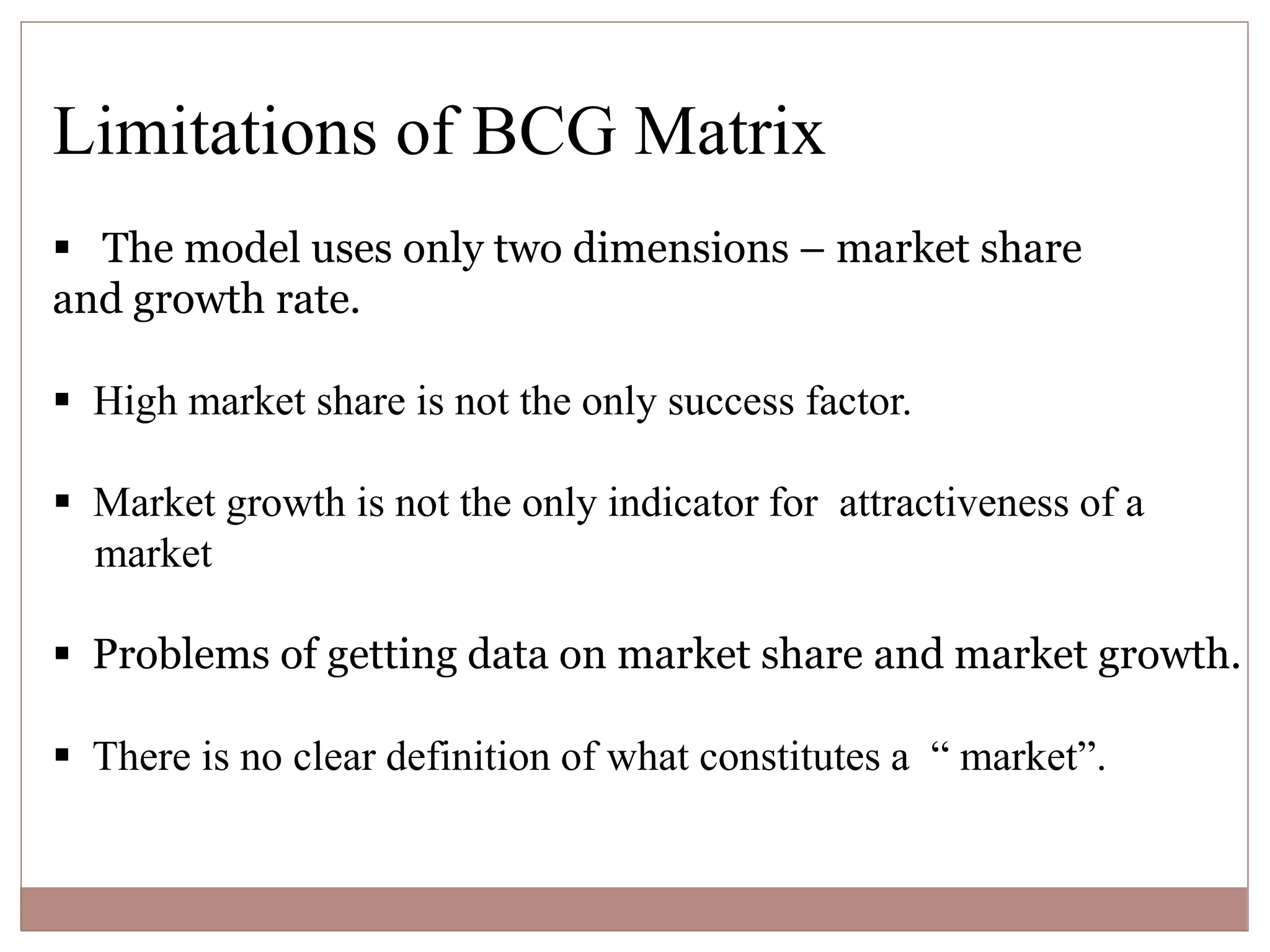 Limitations of BCG Matrix

▪ The model uses only two dimensions – market share and growth rate.

▪ High market share is not the only success factor.

▪ Market growth is not the only indicator for attractiveness of a market

▪ Problems of getting data on market share and market growth.

▪ There is no clear definition of what constitutes a “ market”.